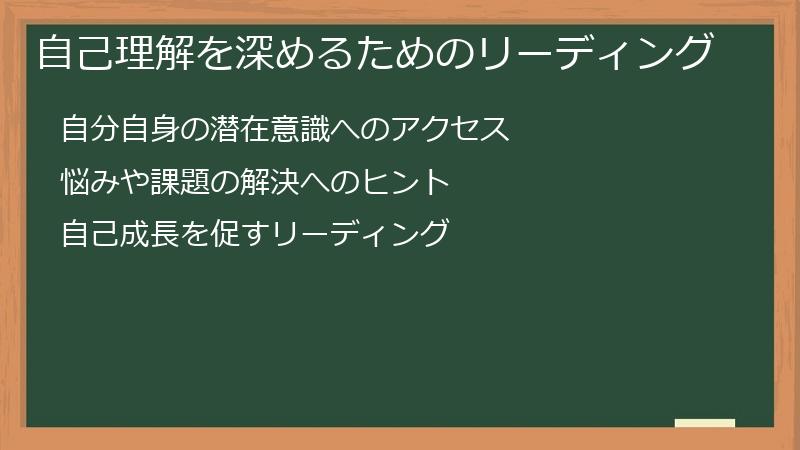 自己理解を深めるためのリーディング

自分自身の潜在意識へのアクセス

悩みや課題の解決へのヒント

自己成長を促すリーディング